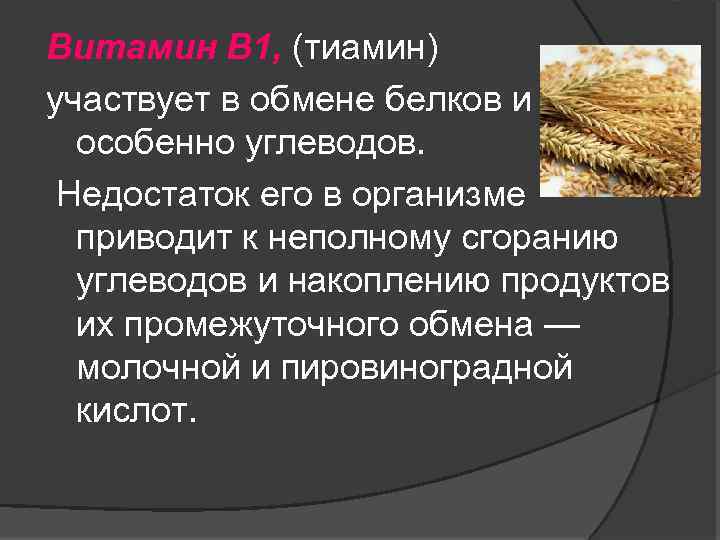 Витамин В1, (тиамин)

участвует в обмене белков и особенно углеводов.

Недостаток его в организме приводит к неполному сгоранию углеводов и накоплению продуктов их промежуточного обмена — молочной и пировиноградной кислот.